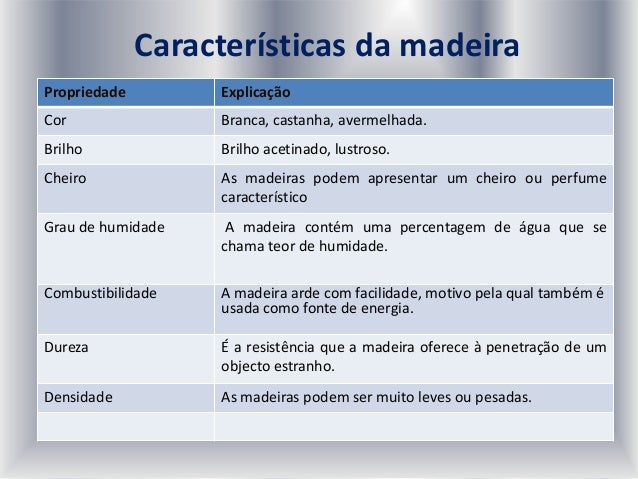 Características da madeira

| Propriedade | Explicação |
|---|---|
| Cor | Branca, castanha, avermelhada. |
| Brilho | Brilho acetinado, lustroso. |
| Cheiro | As madeiras podem apresentar um cheiro ou perfume característico |
| Grau de humidade | A madeira contém uma percentagem de água que se chama teor de humidade. |
| Combustibilidade | A madeira arde com facilidade, motivo pela qual também é usada como fonte de energia. |
| Dureza | É a resistência que a madeira oferece à penetração de um objecto estranho. |
| Densidade | As madeiras podem ser muito leves ou pesadas. |
| | |